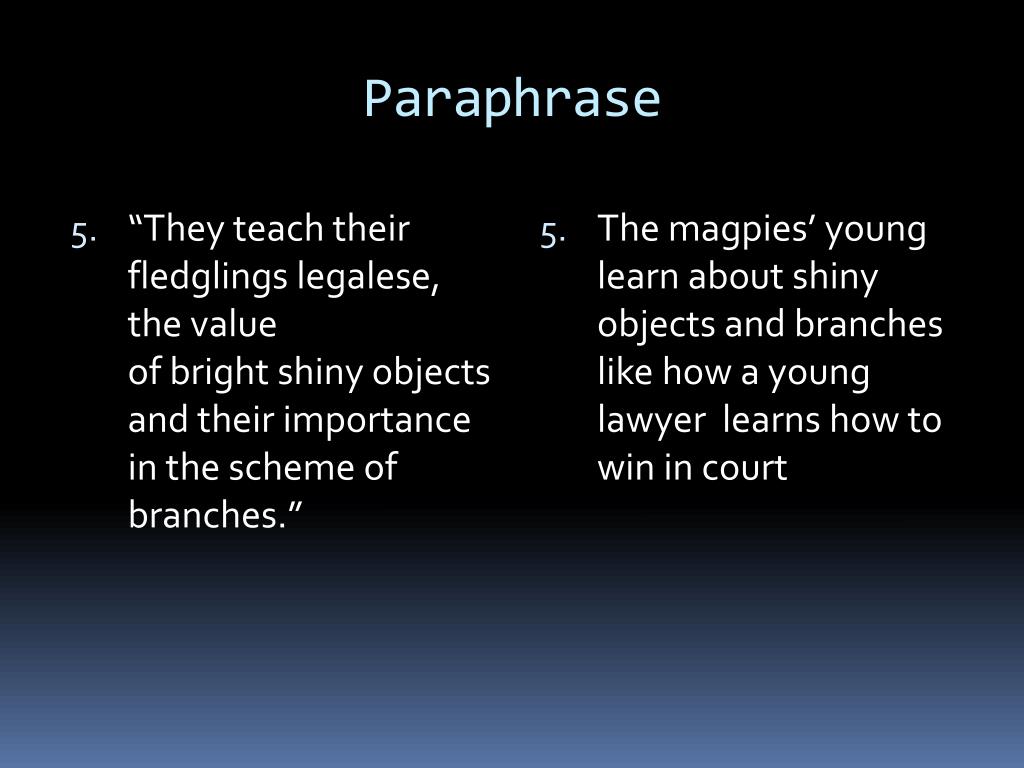 Paraphrase

5. “They teach their fledglings legalese, the value of bright shiny objects and their importance in the scheme of branches.”

5. The magpies’ young learn about shiny objects and branches like how a young lawyer learns how to win in court